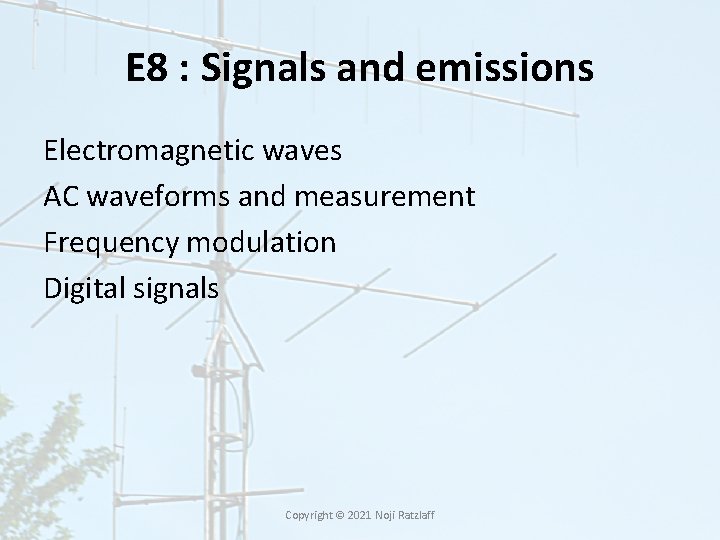 E8 : Signals and emissions

Electromagnetic waves

AC waveforms and measurement

Frequency modulation

Digital signals

Copyright © 2021 Noji Ratzlaff